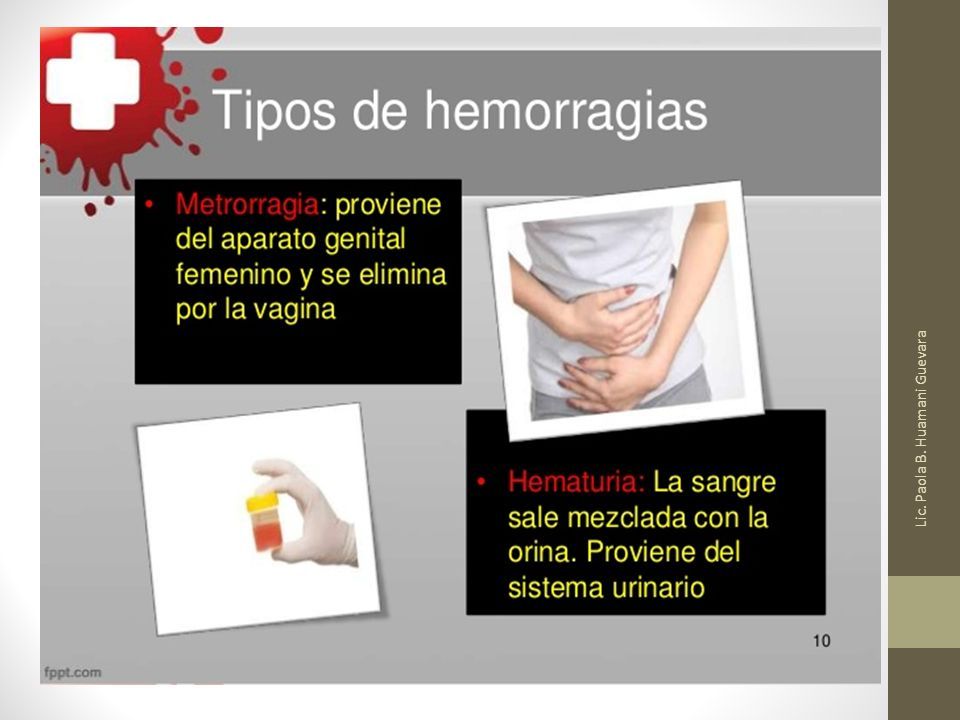 Tipos de hemorragias

• Metrorragia: proviene del aparato genital femenino y se elimina por la vagina

• Hematuria: La sangre sale mezclada con la orina. Proviene del sistema urinario

10

fppt.com

Lic. Paola B. Huamani Guevara